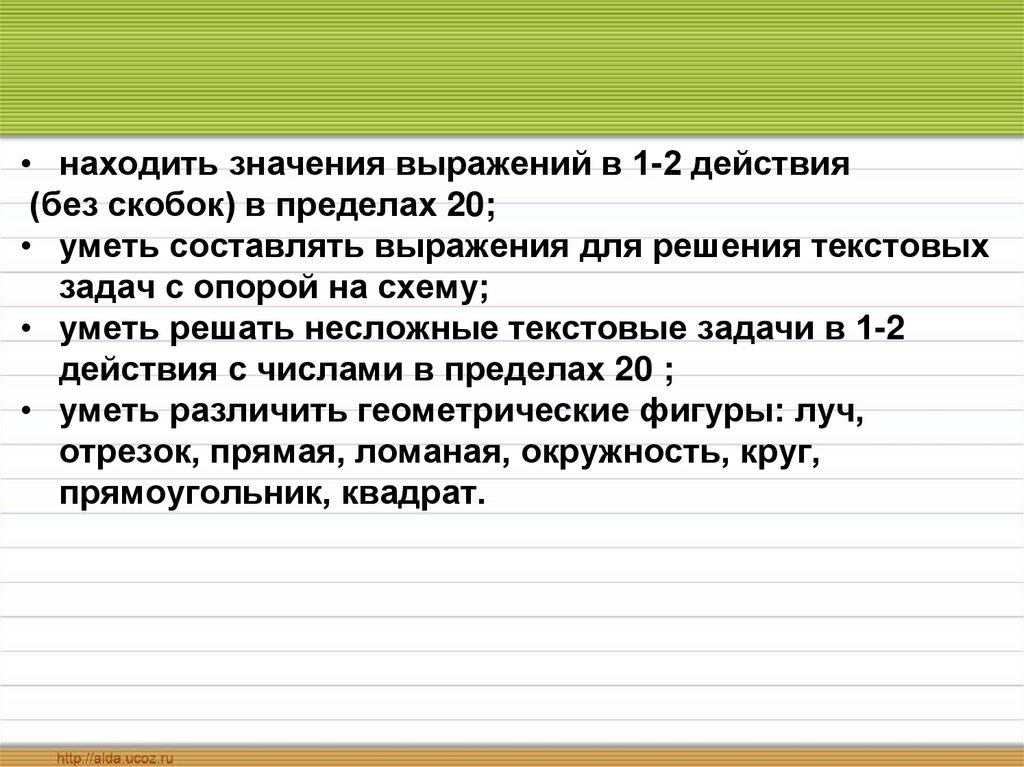 • находить значения выражений в 1-2 действия
(без скобок) в пределах 20;
• уметь составлять выражения для решения текстовых задач с опорой на схему;
• уметь решать несложные текстовые задачи в 1-2 действия с числами в пределах 20 ;
• уметь различить геометрические фигуры: луч, отрезок, прямая, ломаная, окружность, круг, прямоугольник, квадрат.

http://aida.ucoz.ru